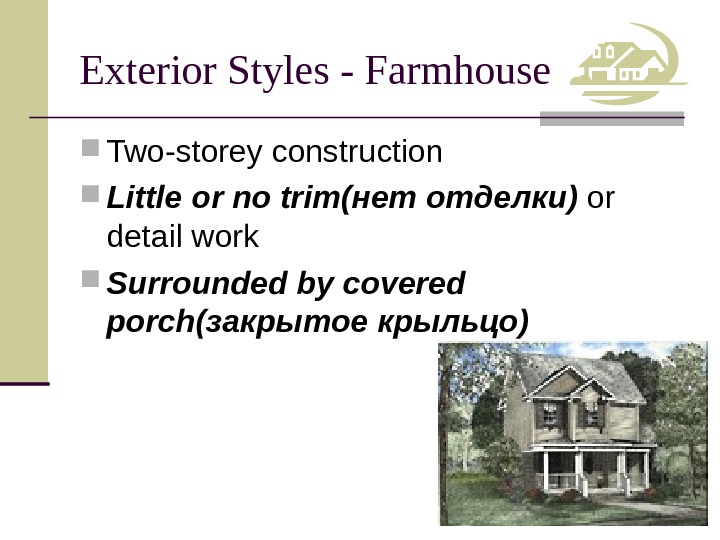 Exterior Styles - Farmhouse

Two-storey construction

Little or no trim(нет отделки) or detail work

Surrounded by covered porch(закрытое крыльцо)